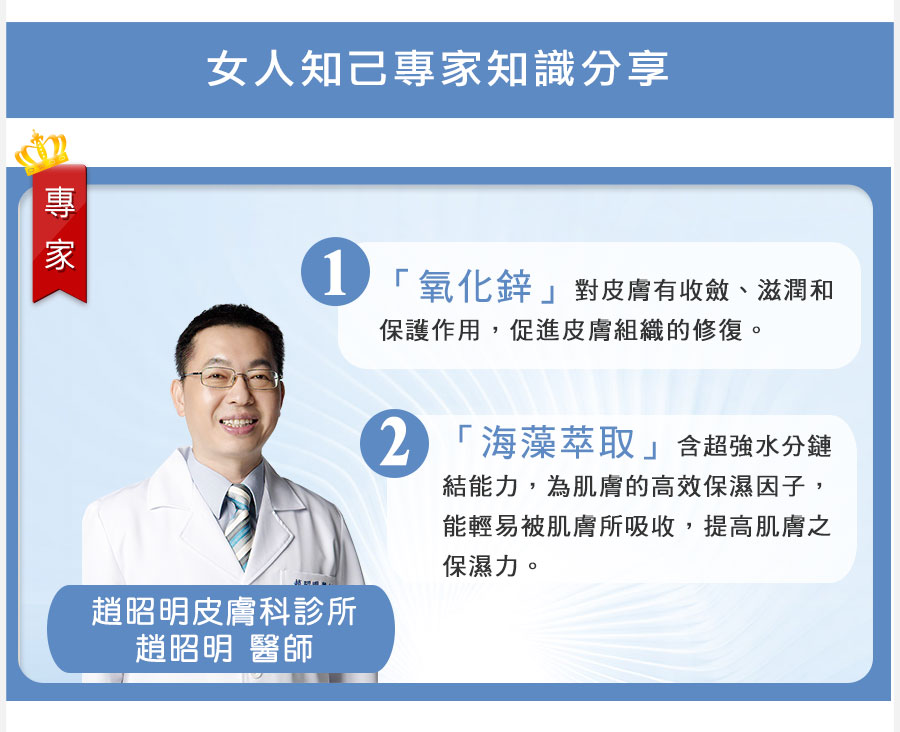 女人知己專家知識分享

專家

1 「氧化鋅」對皮膚有收斂、滋潤和保護作用，促進皮膚組織的修復。

2 「海藻萃取」含超強水分鏈結能力，為肌膚的高效保濕因子，能輕易被肌膚所吸收，提高肌膚之保濕力。

趙昭明皮膚科診所
趙昭明 醫師